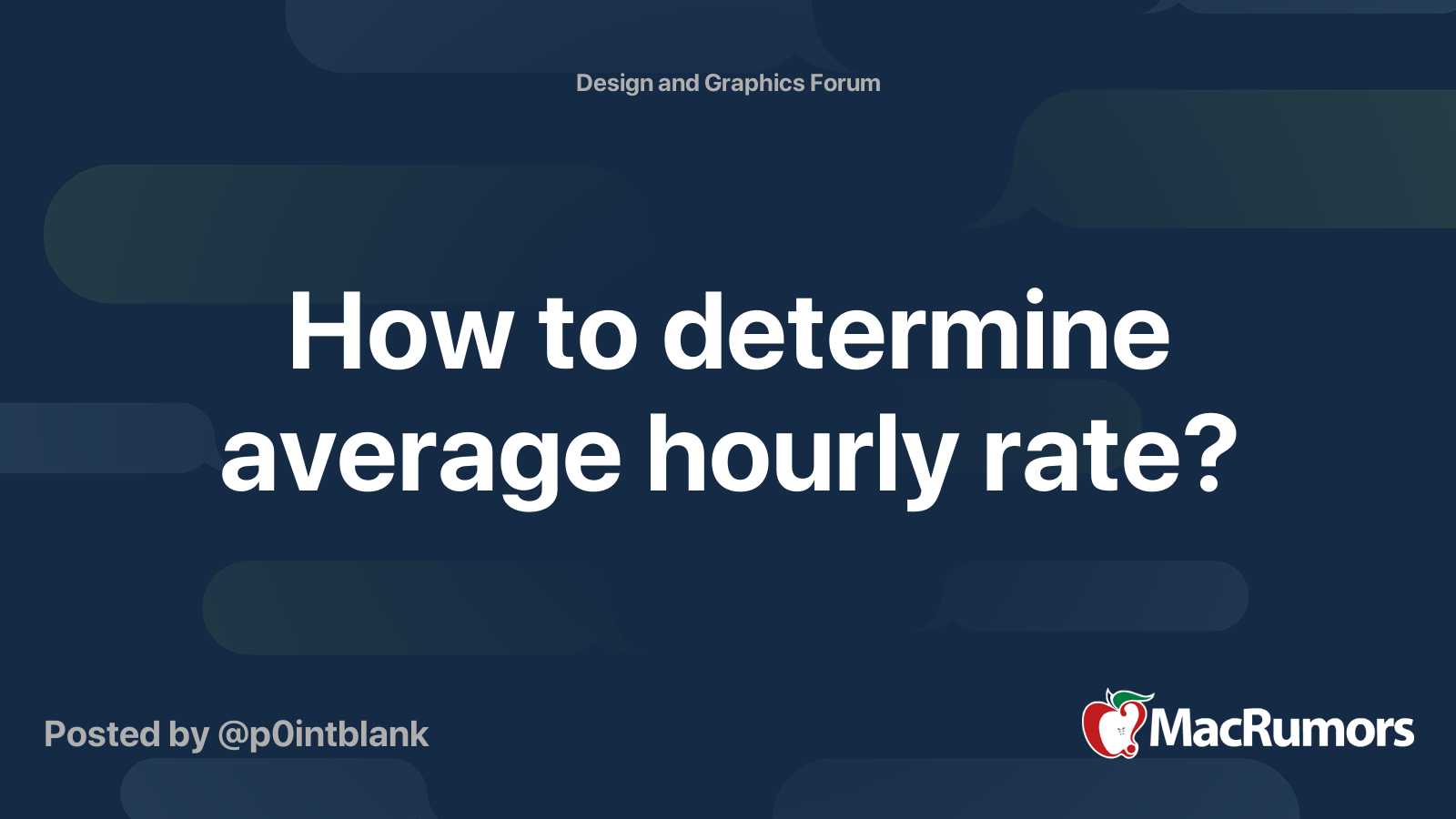 Design and Graphics Forum

How to determine average hourly rate?

Posted by @p0intblank

MacRumors